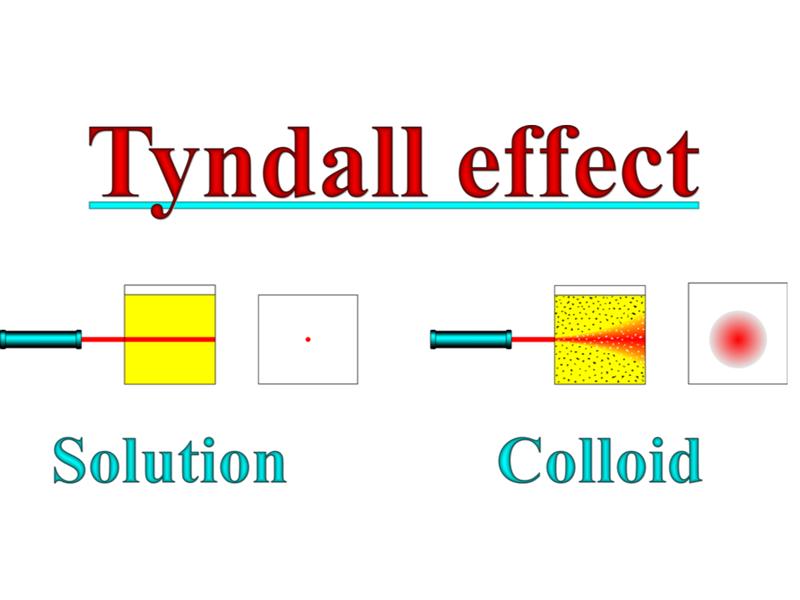 Tyndall effect

Solution

Colloid